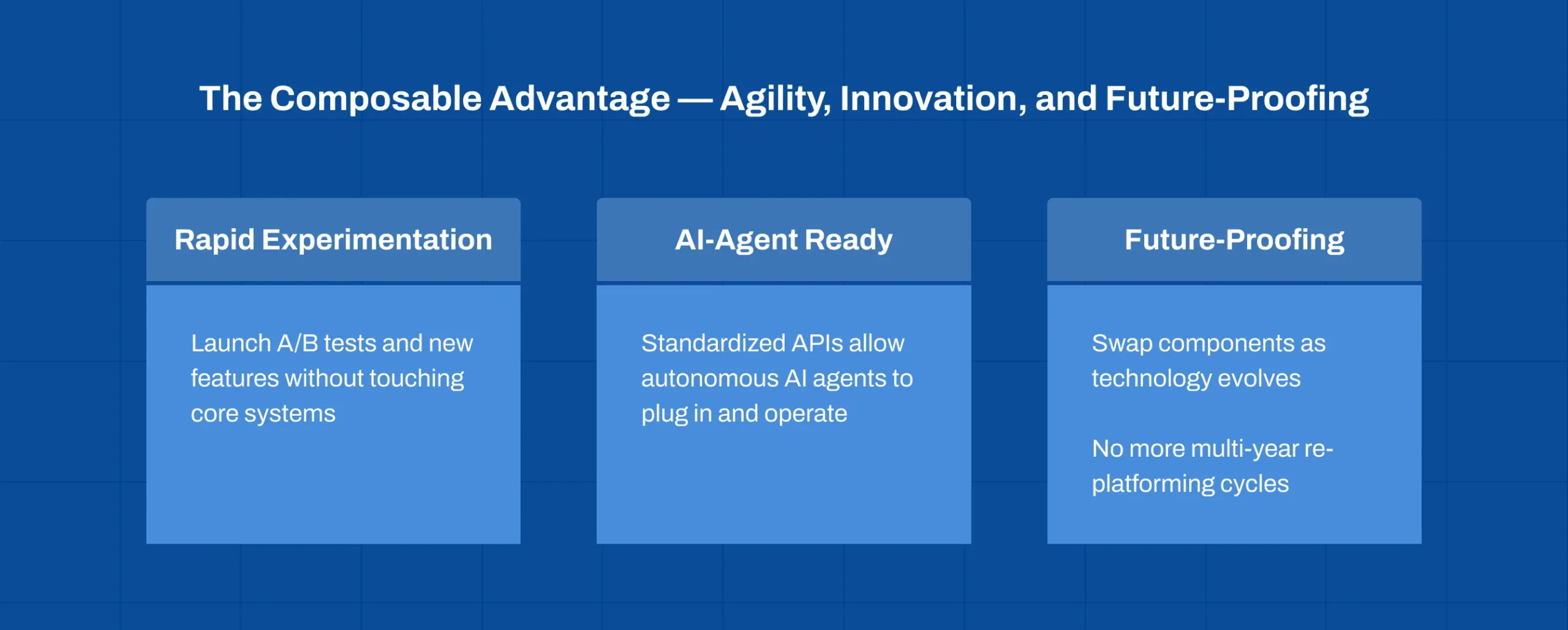 The Composable Advantage — Agility, Innovation, and Future-Proofing

Rapid Experimentation

Launch A/B tests and new features without touching core systems

AI-Agent Ready

Standardized APIs allow autonomous AI agents to plug in and operate

Future-Proofing

Swap components as technology evolves

No more multi-year re-platforming cycles